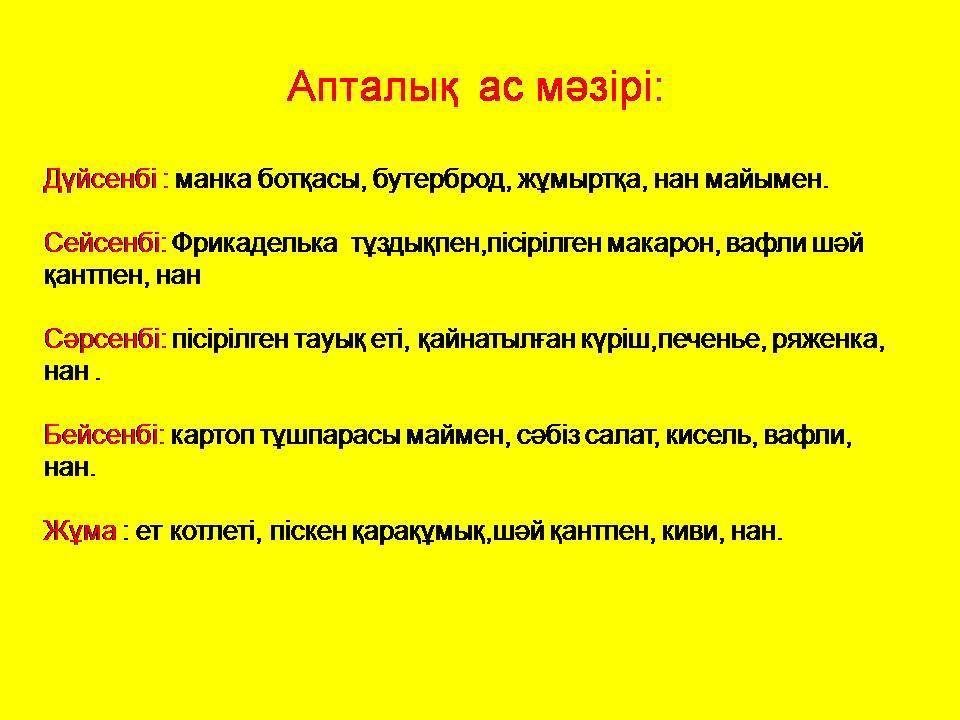 Апталық ас мәзірі:

Дүйсенбі : манка ботқасы, бутерброд, жұмыртқа, нан майымен.

Сейсенбі: Фрикаделька тұздықпен,пісірілген макарон, вафли шәй қантпен, нан

Сәрсенбі: пісірілген тауық еті, қайнатылған күріш,печенье, ряженка, нан .

Бейсенбі: картоп тұшпарасы маймен, сәбіз салат, кисель, вафли, нан.

Жұма : ет котлеті, піскен қарақұмық,шәй қантпен, киви, нан.